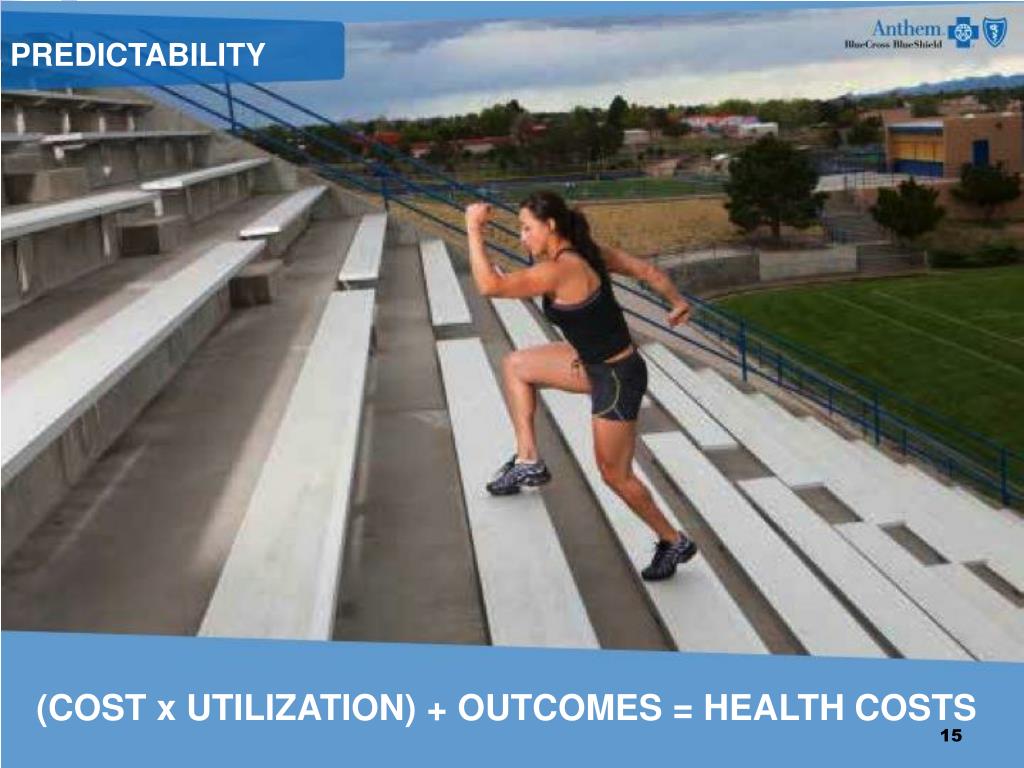 PREDICTABILITY

Anthem BlueCross BlueShield

(COST x UTILIZATION) + OUTCOMES = HEALTH COSTS

15